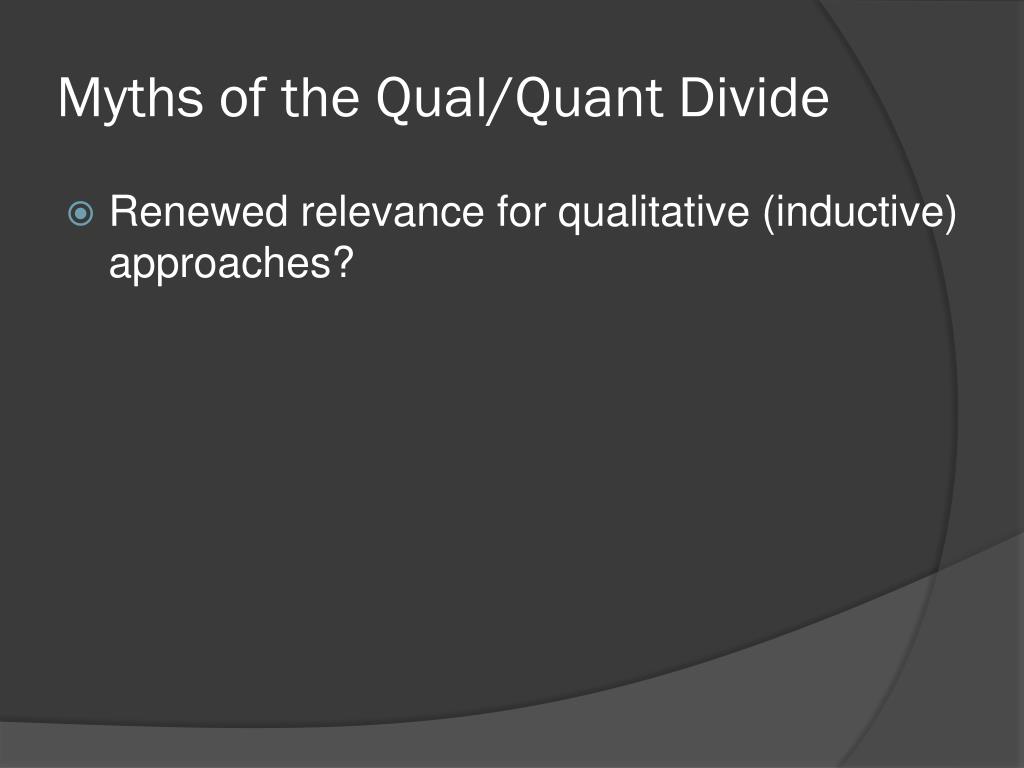 Myths of the Qual/Quant Divide

Renewed relevance for qualitative (inductive) approaches?